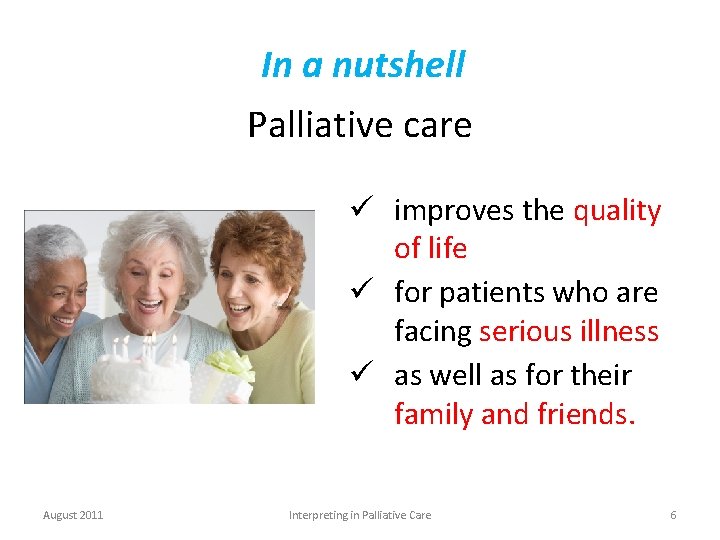 In a nutshell

Palliative care

✓ improves the quality of life

✓ for patients who are facing serious illness

✓ as well as for their family and friends.

August 2011

Interpreting in Palliative Care

6